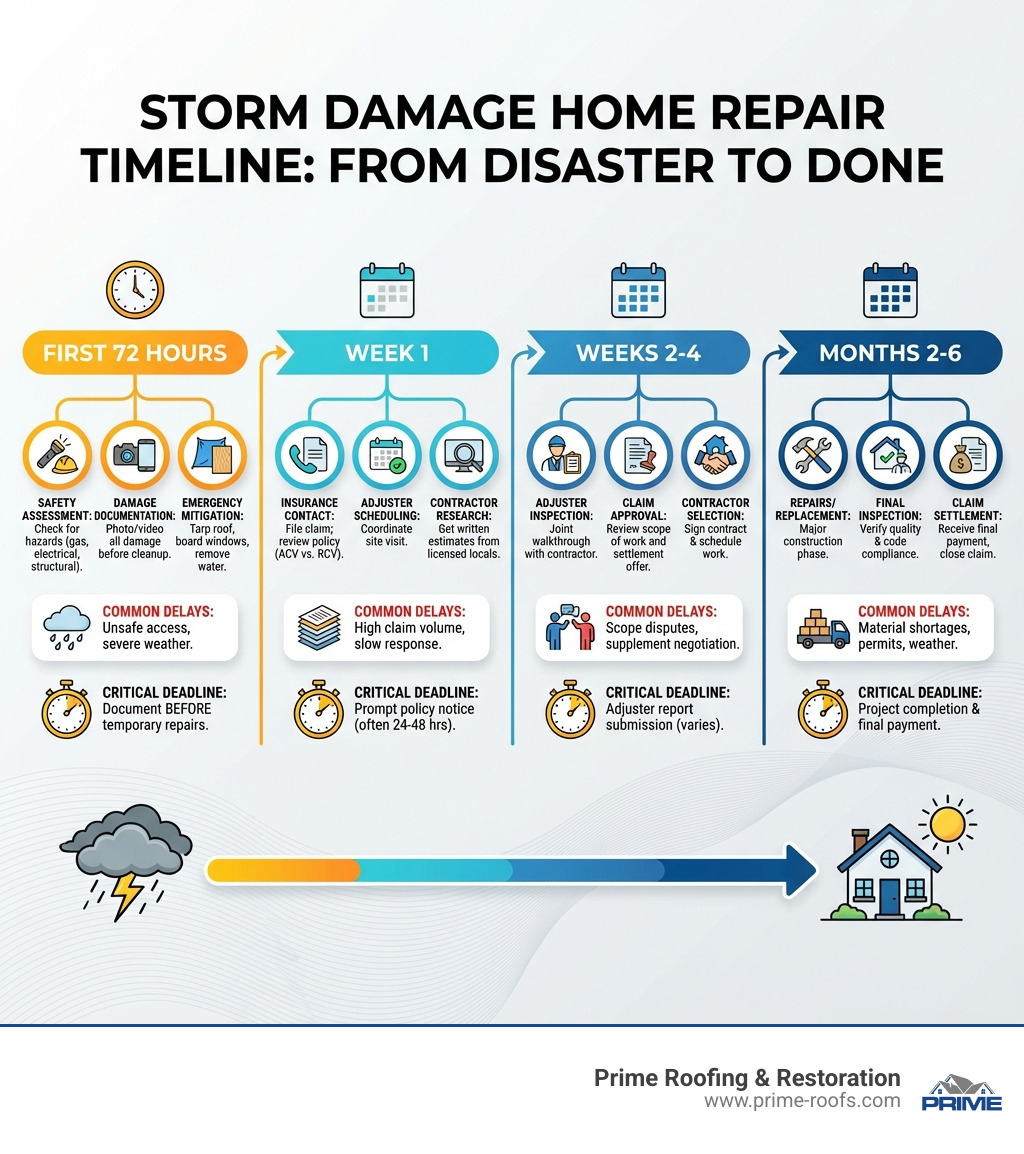 STORM DAMAGE HOME REPAIR TIMELINE: FROM DISASTER TO DONE

FIRST 72 HOURS

SAFETY ASSESSMENT: Check for hazards (gas, electrical, structural).

DAMAGE DOCUMENTATION: Photo/video all damage before cleanup.

EMERGENCY MITIGATION: Tarp roof, board windows, remove water.

COMMON DELAYS: Unsafe access, severe weather.

CRITICAL DEADLINE: Document BEFORE temporary repairs.

WEEK 1

INSURANCE CONTACT: File claim; review policy (ACV vs. RCV).

ADJUSTER SCHEDULING: Coordinate site visit.

CONTRACTOR RESEARCH: Get written estimates from licensed locals.

COMMON DELAYS: High claim volume, slow response.

CRITICAL DEADLINE: Prompt policy notice (often 24-48 hrs).

WEEKS 2-4

ADJUSTER INSPECTION: Joint walkthrough with contractor.

CLAIM APPROVAL: Review scope of work and settlement offer.

CONTRACTOR SELECTION: Sign contract & schedule work.

COMMON DELAYS: Scope disputes, supplement negotiation.

CRITICAL DEADLINE: Adjuster report submission (varies).

MONTHS 2-6

REPAIRS/ REPLACEMENT: Major construction phase.

FINAL INSPECTION: Verify quality & code compliance.

CLAIM SETTLEMENT: Receive final payment, close claim.

COMMON DELAYS: Material shortages, permits, weather.

CRITICAL DEADLINE: Project completion & final payment.

Prime Roofing & Restoration
www.prime-roofs.com
PRIME